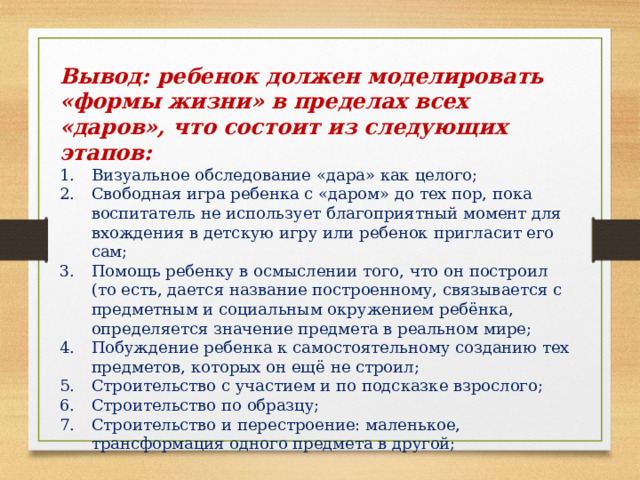 Вывод: ребенок должен моделировать «формы жизни» в пределах всех «даров», что состоит из следующих этапов:

1. Визуальное обследование «дара» как целого;
2. Свободная игра ребенка с «даром» до тех пор, пока воспитатель не использует благоприятный момент для вхождения в детскую игру или ребенок пригласит его сам;
3. Помощь ребенку в осмыслении того, что он построил (то есть, дается название построенному, связывается с предметным и социальным окружением ребёнка, определяется значение предмета в реальном мире;
4. Побуждение ребенка к самостоятельному созданию тех предметов, которых он ещё не строил;
5. Строительство с участием и по подсказке взрослого;
6. Строительство по образцу;
7. Строительство и перестроение: маленькое, трансформация одного предмета в другой;